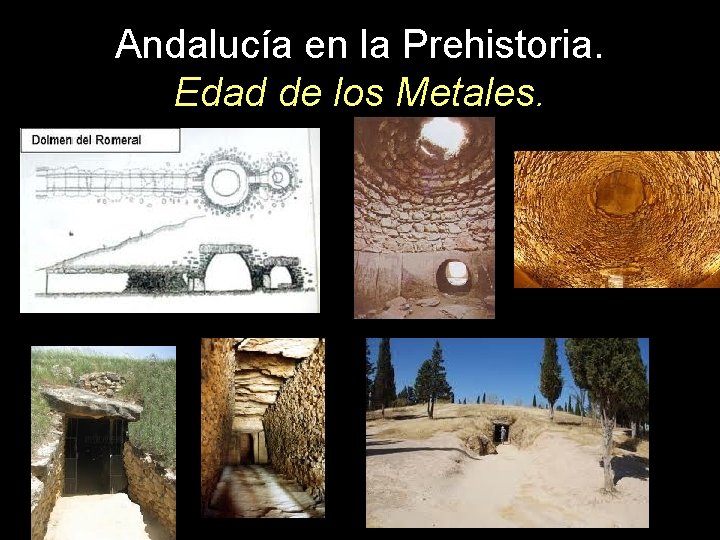 Andalucía en la Prehistoria.
Edad de los Metales.

Dolmen del Romeral